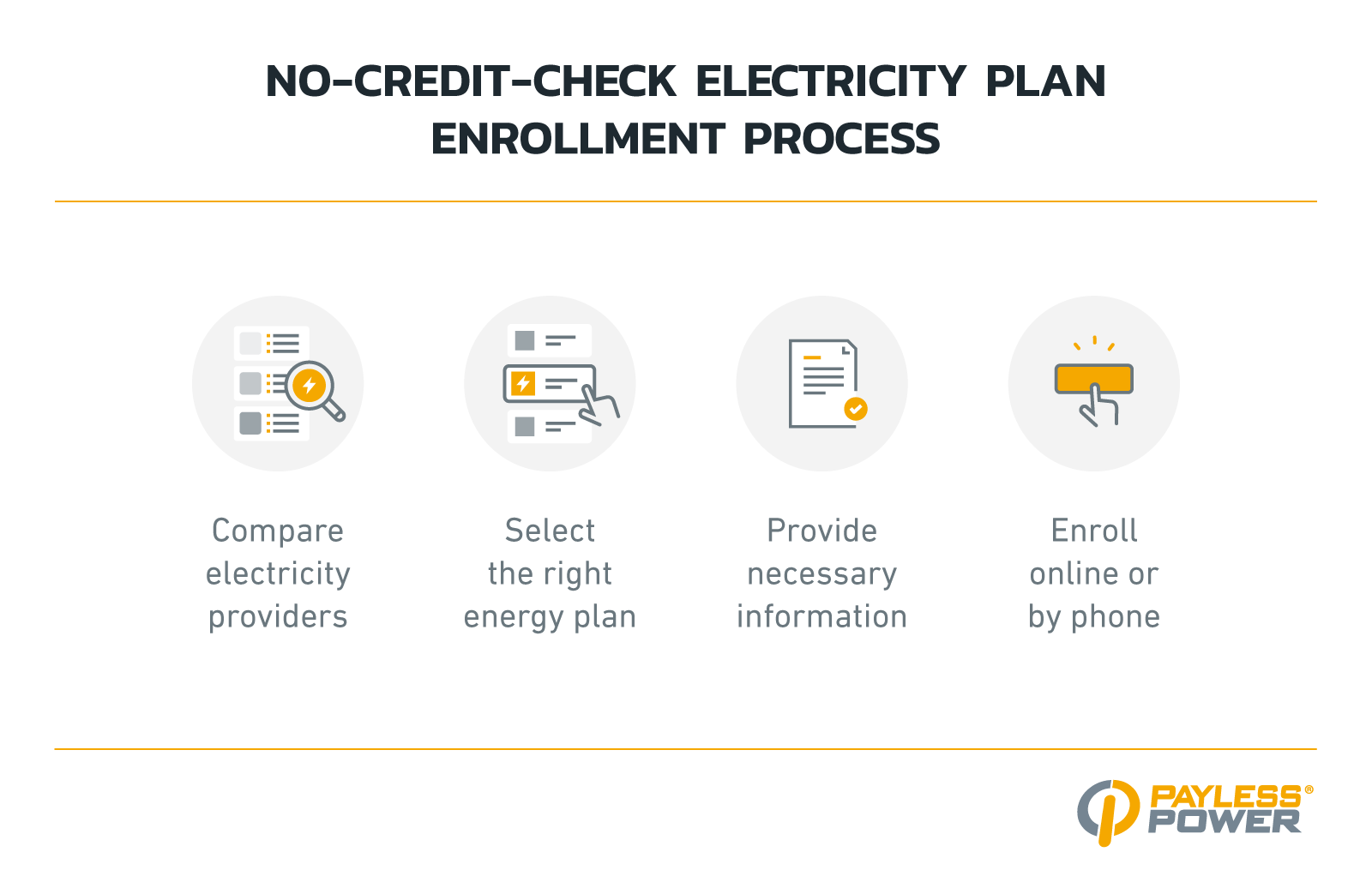 NO-CREDIT-CHECK ELECTRICITY PLAN ENROLLMENT PROCESS

Compare electricity providers

Select the right energy plan

Provide necessary information

Enroll online or by phone

PAYLESS® POWER